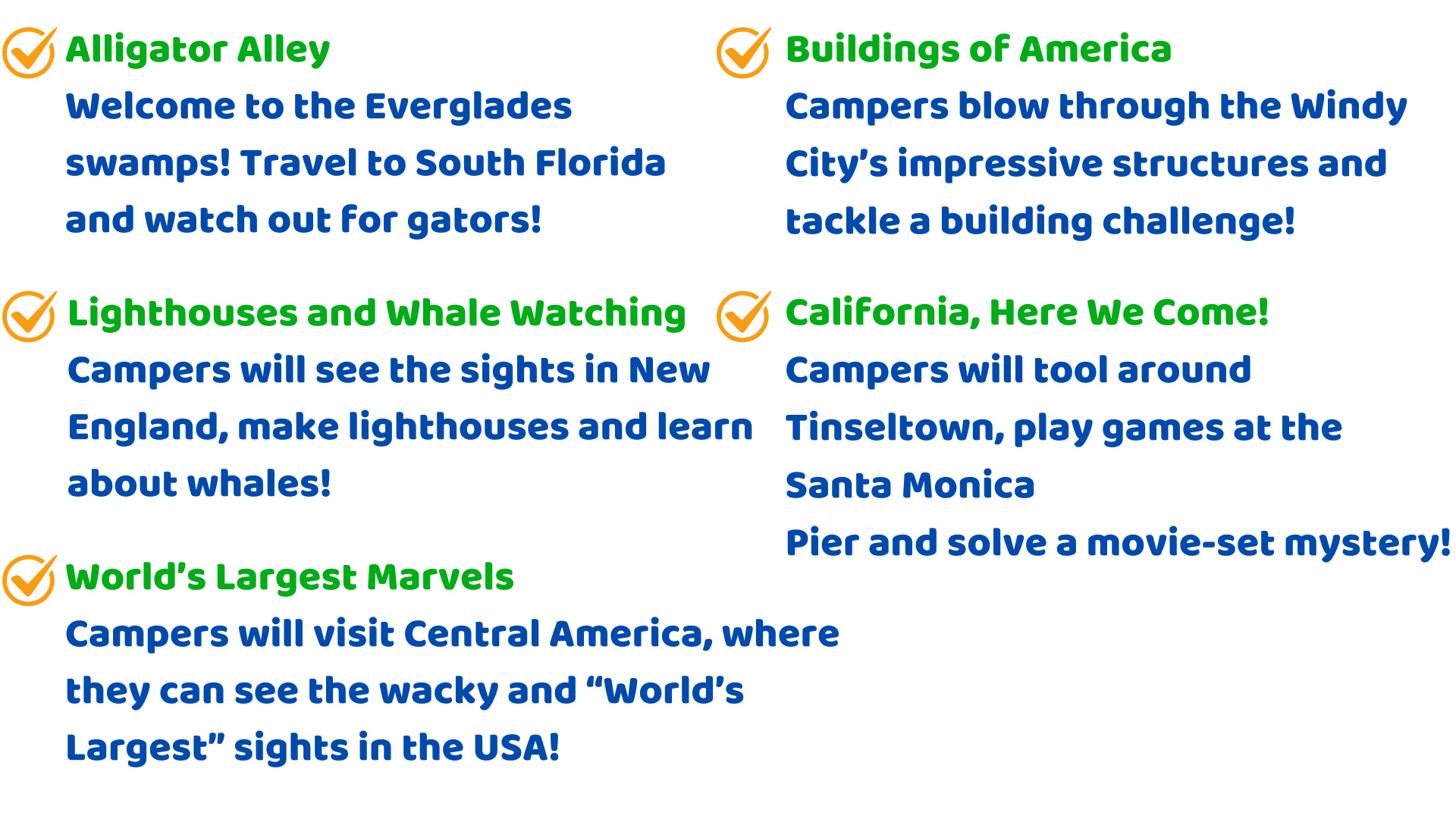 Alligator Alley
Welcome to the Everglades swamps! Travel to South Florida and watch out for gators!

Lighthouses and Whale Watching
Campers will see the sights in New England, make lighthouses and learn about whales!

World’s Largest Marvels
Campers will visit Central America, where they can see the wacky and “World’s Largest” sights in the USA!

Buildings of America
Campers blow through the Windy City’s impressive structures and tackle a building challenge!

California, Here We Come!
Campers will tool around Tinseltown, play games at the Santa Monica
Pier and solve a movie-set mystery!